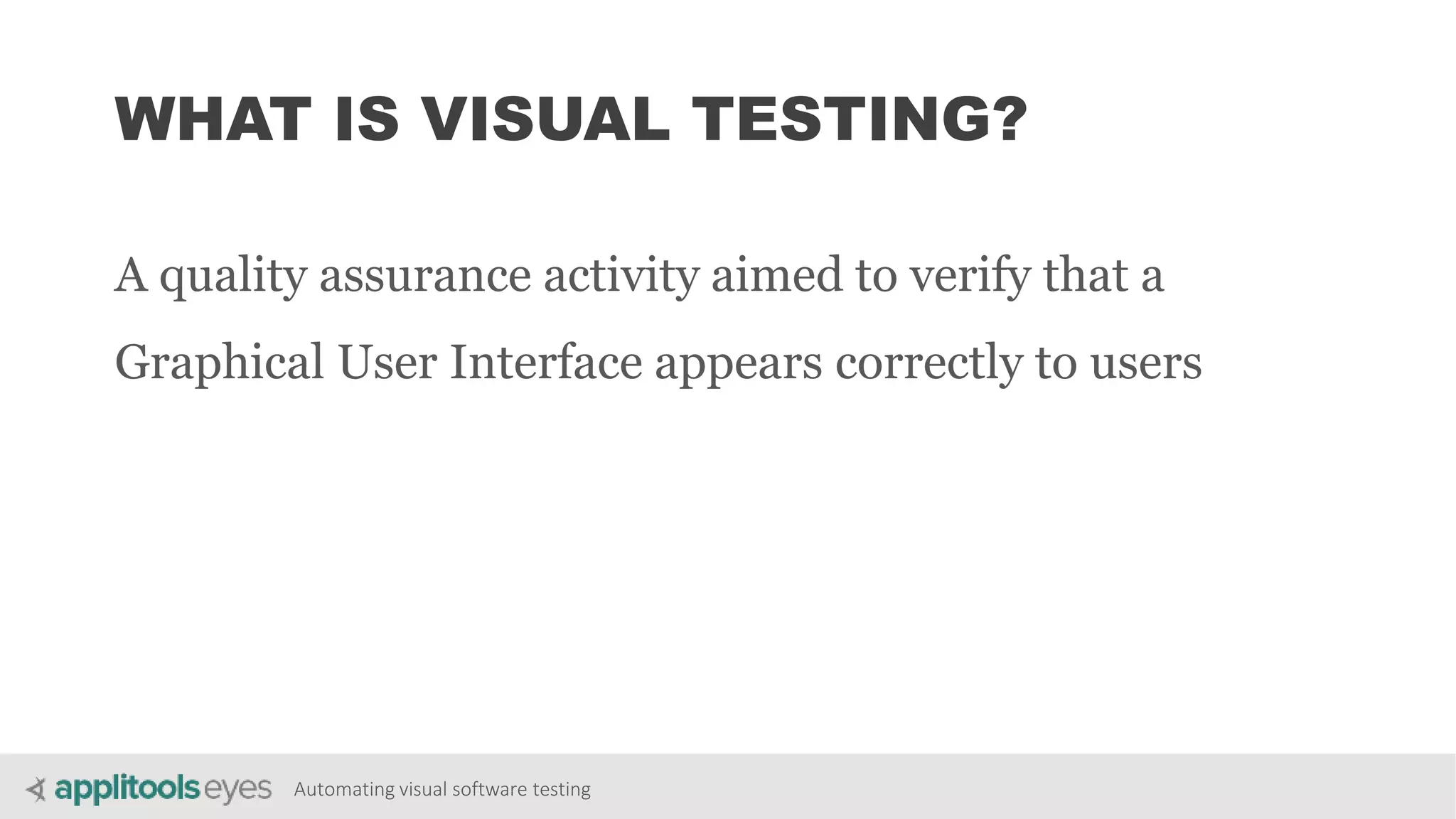 WHAT IS VISUAL TESTING?

A quality assurance activity aimed to verify that a Graphical User Interface appears correctly to users

applitools eyes Automating visual software testing